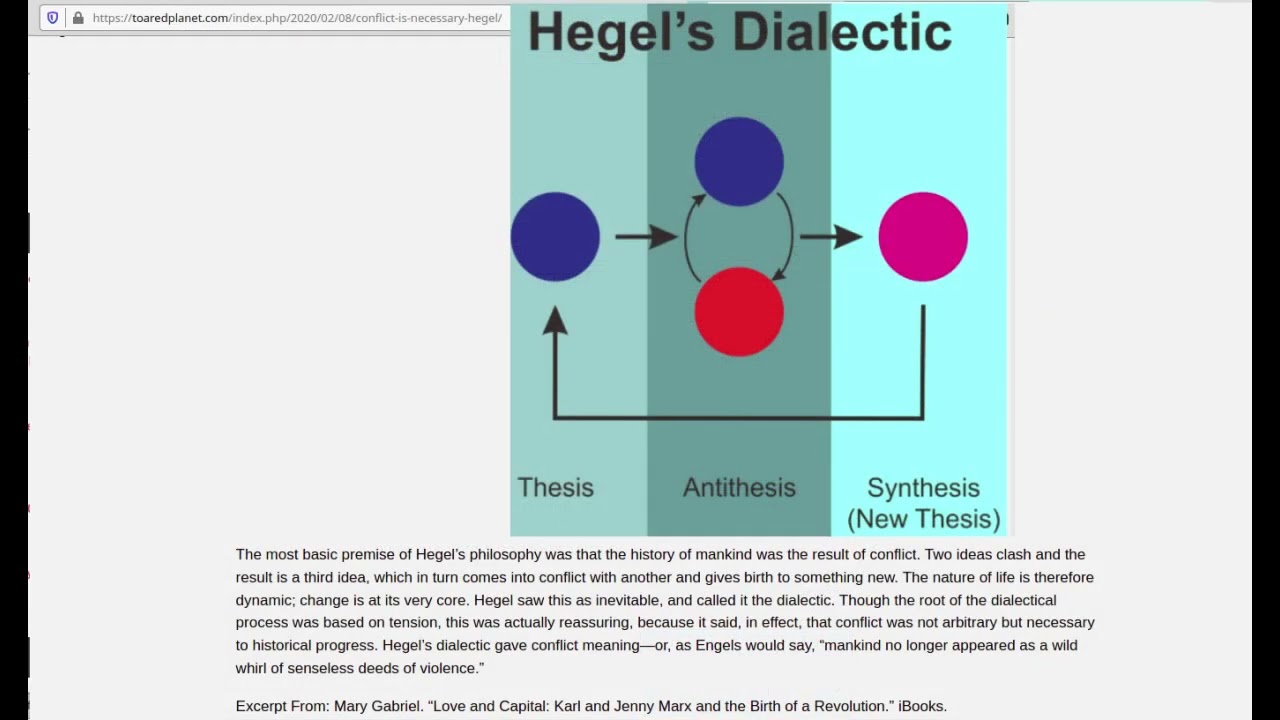 https://toaredplanet.com/index.php/2020/02/08/conflict-is-necessary-hegel/

Hegel's Dialectic

Thesis

Antithesis

Synthesis (New Thesis)

The most basic premise of Hegel's philosophy was that the history of mankind was the result of conflict. Two ideas clash and the result is a third idea, which in turn comes into conflict with another and gives birth to something new. The nature of life is therefore dynamic; change is at its very core. Hegel saw this as inevitable, and called it the dialectic. Though the root of the dialectical process was based on tension, this was actually reassuring, because it said, in effect, that conflict was not arbitrary but necessary to historical progress. Hegel's dialectic gave conflict meaning—or, as Engels would say, "mankind no longer appeared as a wild whirl of senseless deeds of violence."

Excerpt From: Mary Gabriel. "Love and Capital: Karl and Jenny Marx and the Birth of a Revolution." iBooks.